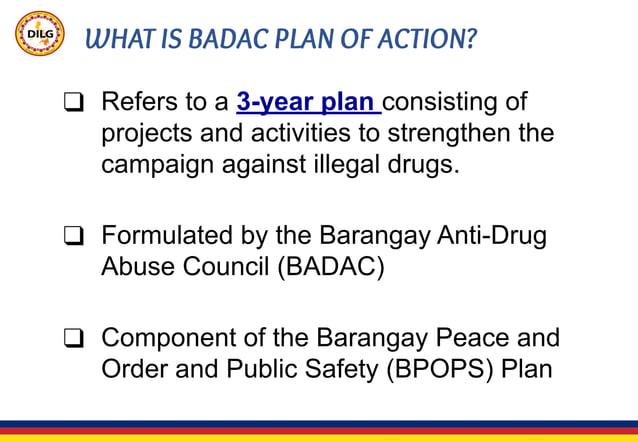 DILG

WHAT IS BADAC PLAN OF ACTION?

❑ Refers to a 3-year plan consisting of projects and activities to strengthen the campaign against illegal drugs.

❑ Formulated by the Barangay Anti-Drug Abuse Council (BADAC)

❑ Component of the Barangay Peace and Order and Public Safety (BPOPS) Plan